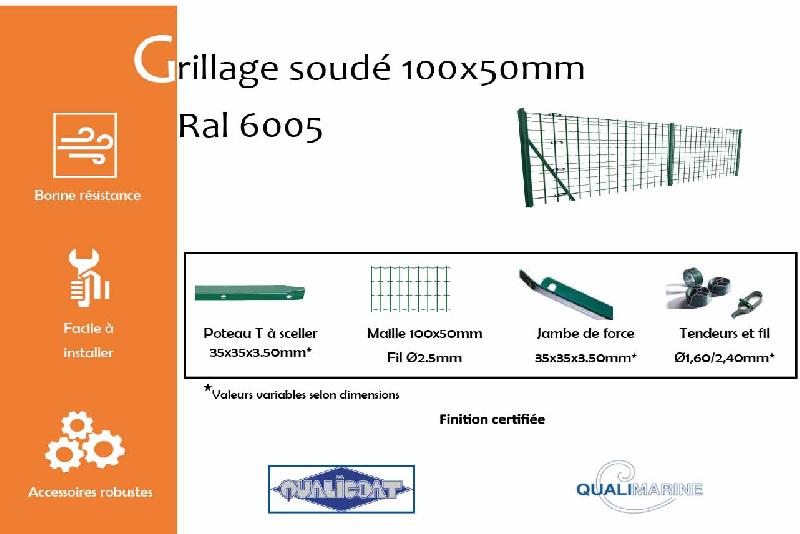 Grillage soudé 100x50mm

Ral 6005

Bonne résistance

Facile à installer

Accessoires robustes

Poteau T à sceller
35x35x3.50mm*

Maille 100x50mm
Fil Ø2.5mm

Jambe de force
35x35x3.50mm*

Tendeurs et fil
Ø1,60/2,40mm*

*Valeurs variables selon dimensions

Finition certifiée

QUALICOAT

QUALIMARINE